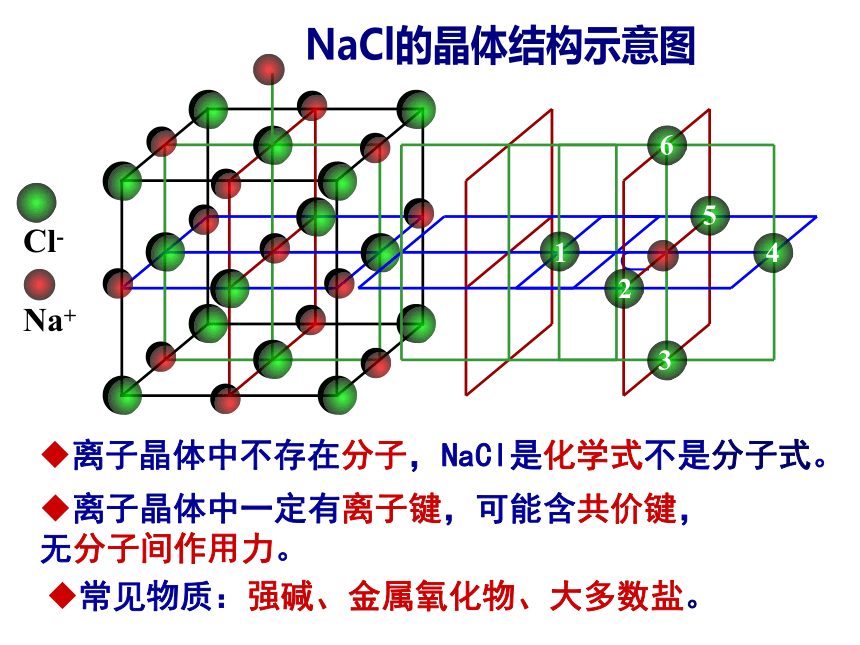 NaCl的晶体结构示意图

$Cl^-$

$Na^+$

6

5

1

4

2

3

◆离子晶体中不存在分子，NaCl是化学式不是分子式。

◆离子晶体中一定有离子键，可能含共价键，无分子间作用力。

◆常见物质：强碱、金属氧化物、大多数盐。